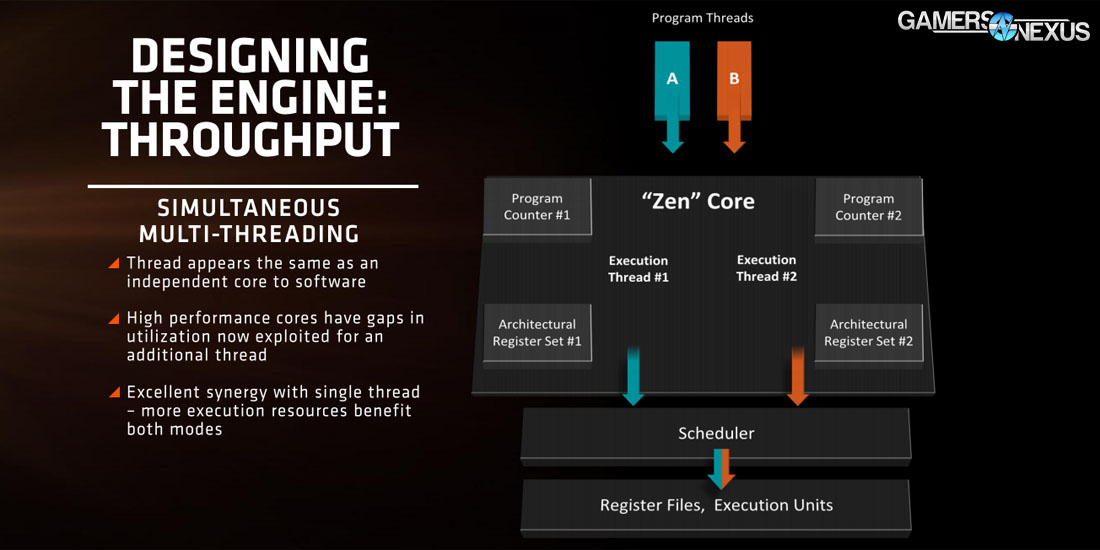 DESIGNING THE ENGINE: THROUGHPUT

SIMULTANEOUS MULTI-THREADING

Thread appears the same as an independent core to software

High performance cores have gaps in utilization now exploited for an additional thread

Excellent synergy with single thread – more execution resources benefit both modes

Program Threads

GAMERS NEXUS

A

B

Program Counter #1

"Zen" Core

Program Counter #2

Execution Thread #1

Execution Thread #2

Architectural Register Set #1

Architectural Register Set #2

Scheduler

Register Files, Execution Units